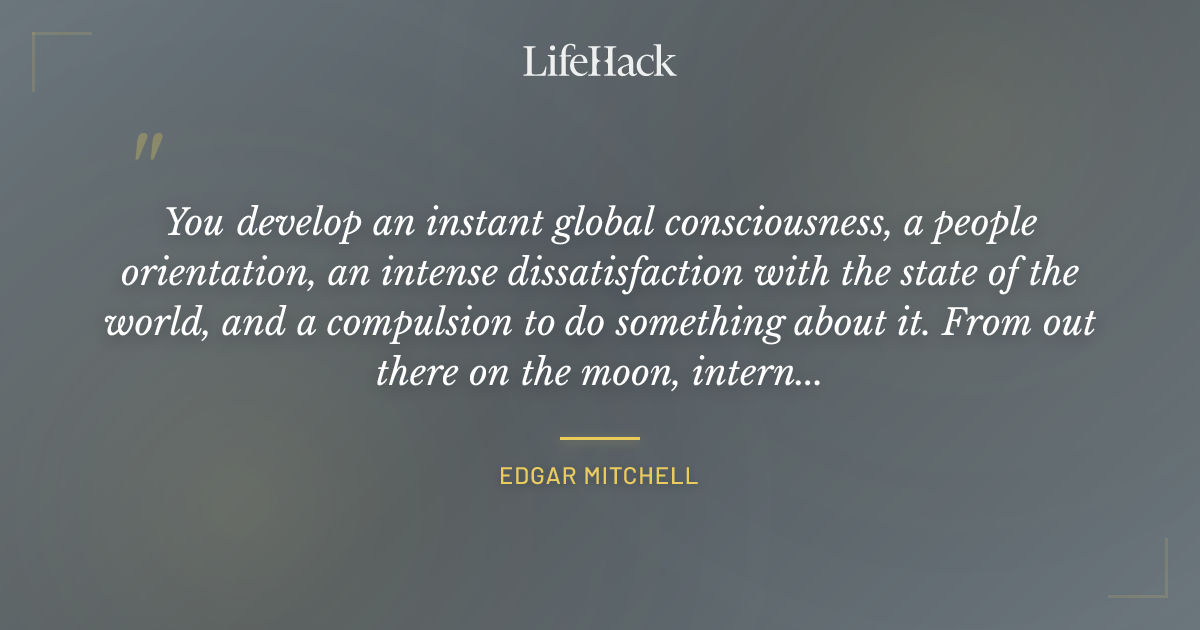 LifeHack

"

You develop an instant global consciousness, a people orientation, an intense dissatisfaction with the state of the world, and a compulsion to do something about it. From out there on the moon, intern...

EDGAR MITCHELL